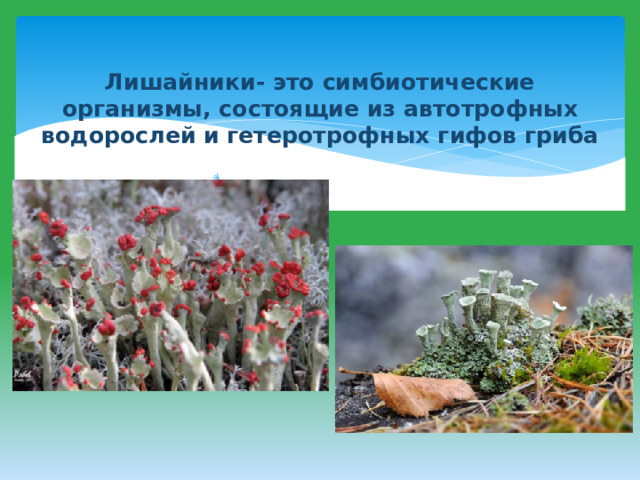 Лишайники- это симбиотические организмы, состоящие из автотрофных водорослей и гетеротрофных гифов гриба